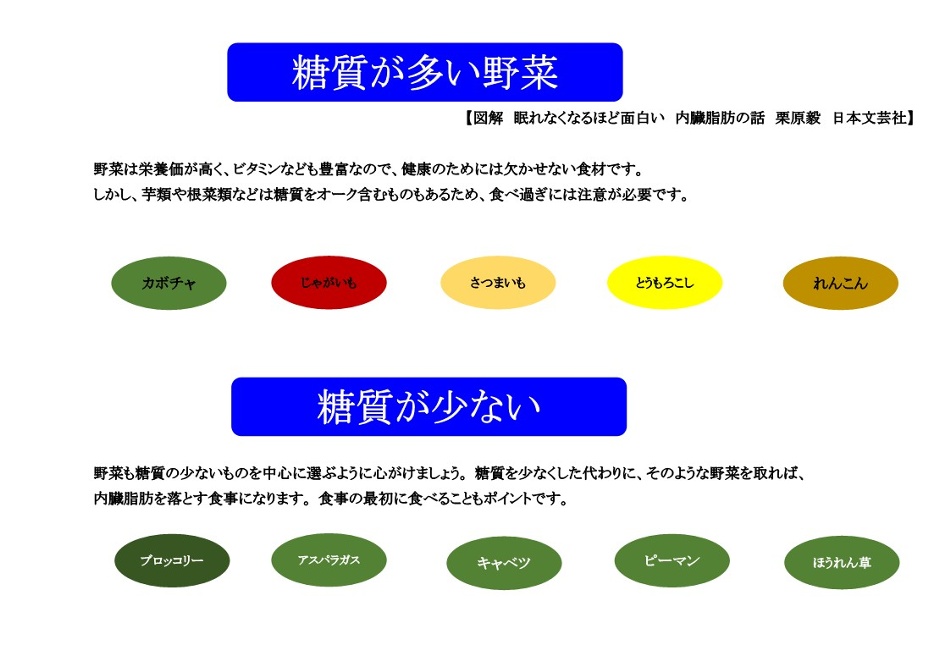 糖質が多い野菜

【図解 眠れなくなるほど面白い 内臓脂肪の話 栗原毅 日本文芸社】

野菜は栄養価が高く、ビタミンなども豊富なので、健康のためには欠かせない食材です。
しかし、芋類や根菜類などは糖質をオーク含むものもあるため、食べ過ぎには注意が必要です。

カボチャ

じゃがいも

さつまいも

とうもろこし

れんこん

糖質が少ない

野菜も糖質の少ないものを中心に選ぶように心がけましょう。糖質を少なくした代わりに、そのような野菜を取れば、
内臓脂肪を落とす食事になります。食事の最初に食べることもポイントです。

ブロッコリー

アスパラガス

キャベツ

ピーマン

ほうれん草